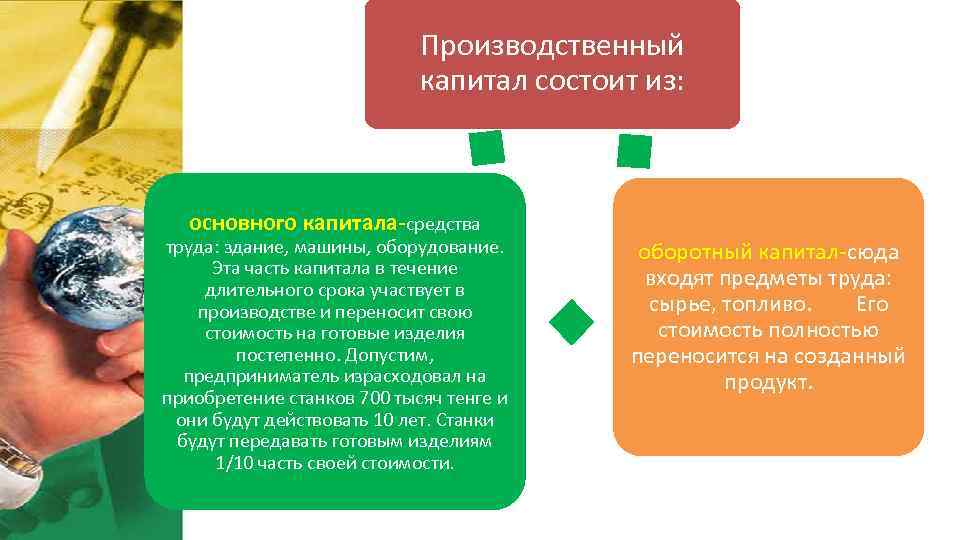 Производственный капитал состоит из:

основного капитала-средства труда: здание, машины, оборудование. Эта часть капитала в течение длительного срока участвует в производстве и переносит свою стоимость на готовые изделия постепенно. Допустим, предприниматель израсходовал на приобретение станков 700 тысяч тенге и они будут действовать 10 лет. Станки будут передавать готовым изделиям 1/10 часть своей стоимости.

оборотный капитал-сюда входят предметы труда: сырье, топливо. Его стоимость полностью переносится на созданный продукт.